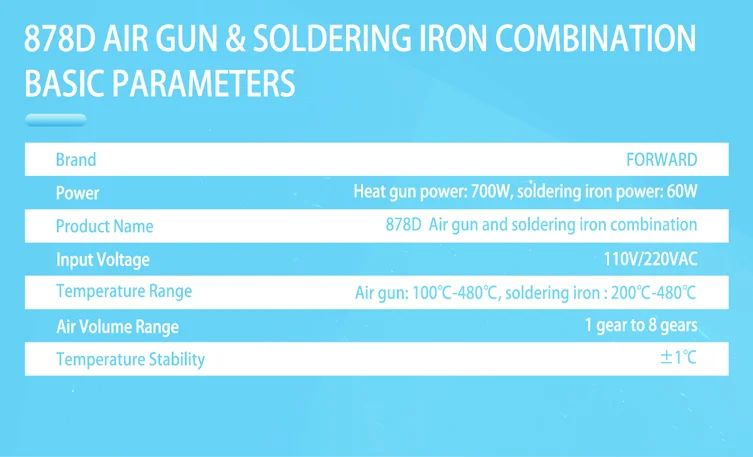 878D AIR GUN & SOLDERING IRON COMBINATION BASIC PARAMETERS

| | |
|---|---|
| Brand | FORWARD |
| Power | Heat gun power: 700W, soldering iron power: 60W |
| Product Name | 878D Air gun and soldering iron combination |
| Input Voltage | 110V/220VAC |
| Temperature Range | Air gun: 100℃-480℃, soldering iron : 200℃-480℃ |
| Air Volume Range | 1 gear to 8 gears |
| Temperature Stability | ±1℃ |